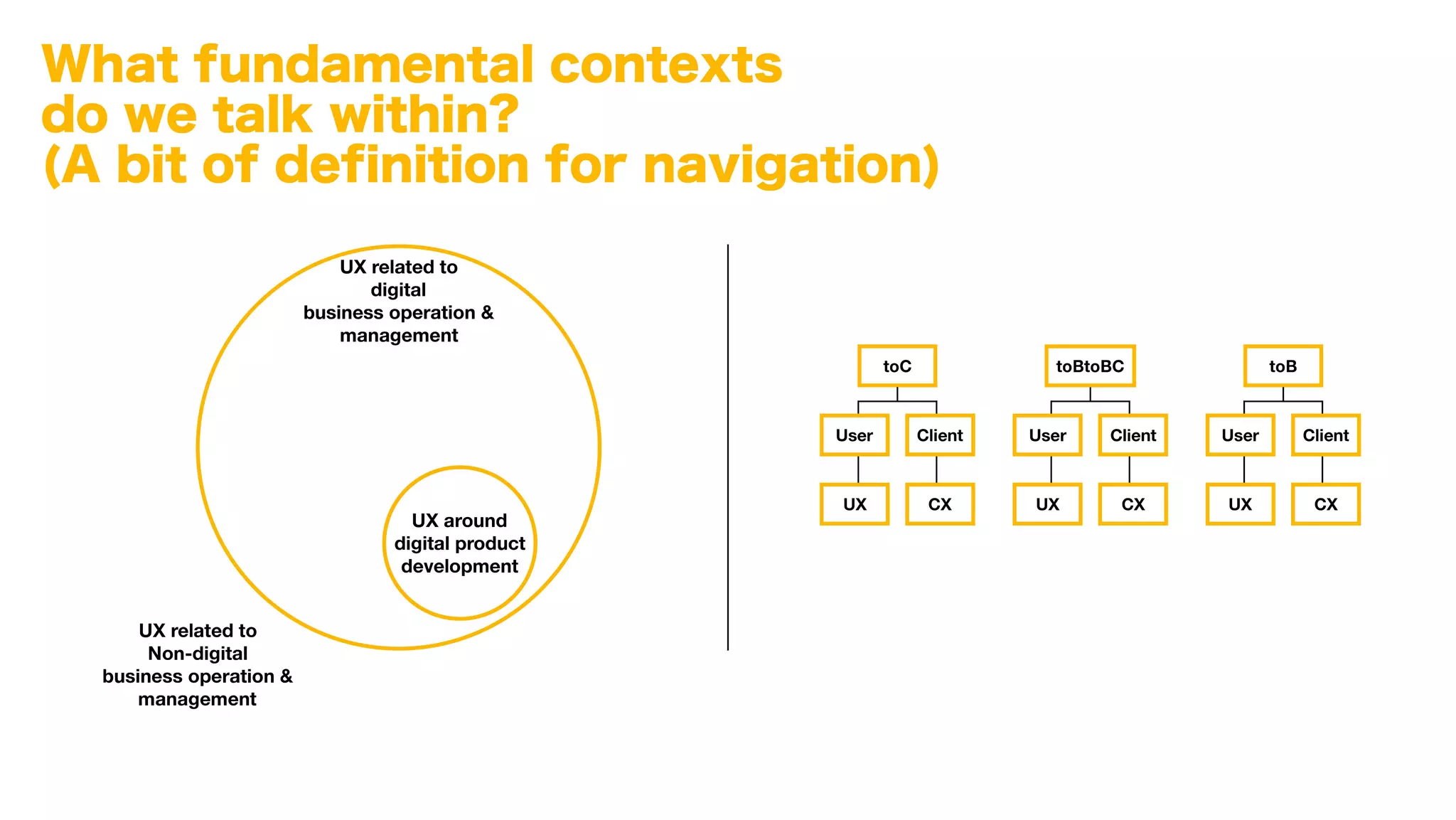 What fundamental contexts do we talk within?
(A bit of definition for navigation)

UX related to digital business operation & management

UX around digital product development

UX related to Non-digital business operation & management

toC

User

Client

UX

CX

toBtoBC

User

Client

UX

CX

toB

User

Client

UX

CX